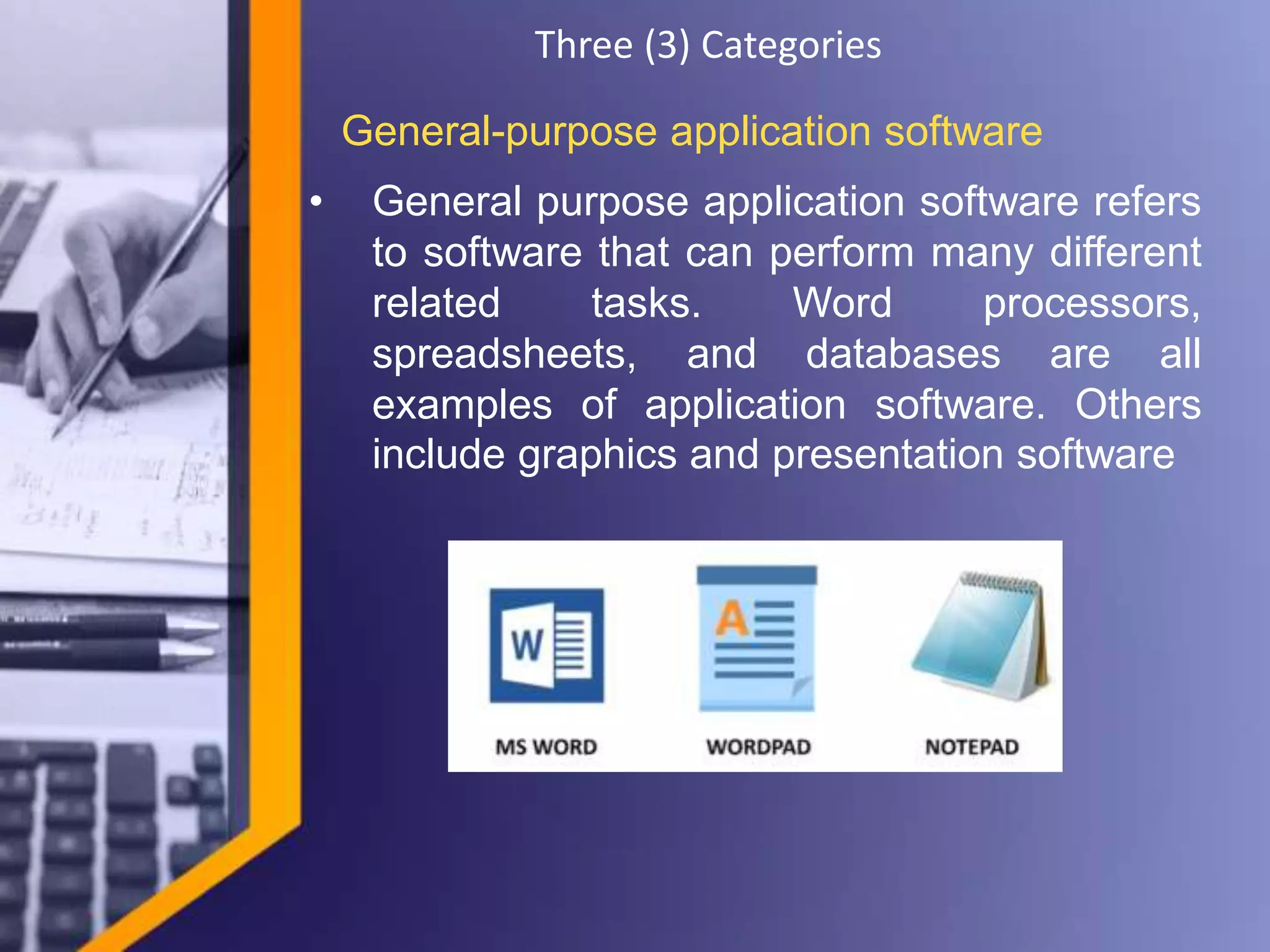 Three (3) Categories

General-purpose application software

• General purpose application software refers to software that can perform many different related tasks. Word processors, spreadsheets, and databases are all examples of application software. Others include graphics and presentation software

W

A

MS WORD

WORDPAD

NOTEPAD